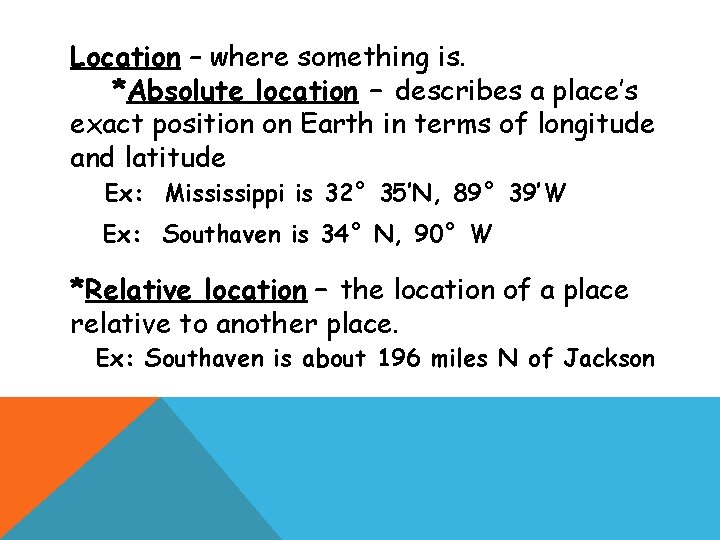 Location – where something is.

*Absolute location – describes a place's exact position on Earth in terms of longitude and latitude

Ex: Mississippi is 32° 35'N, 89° 39'W

Ex: Southaven is 34° N, 90° W

*Relative location – the location of a place relative to another place.

Ex: Southaven is about 196 miles N of Jackson